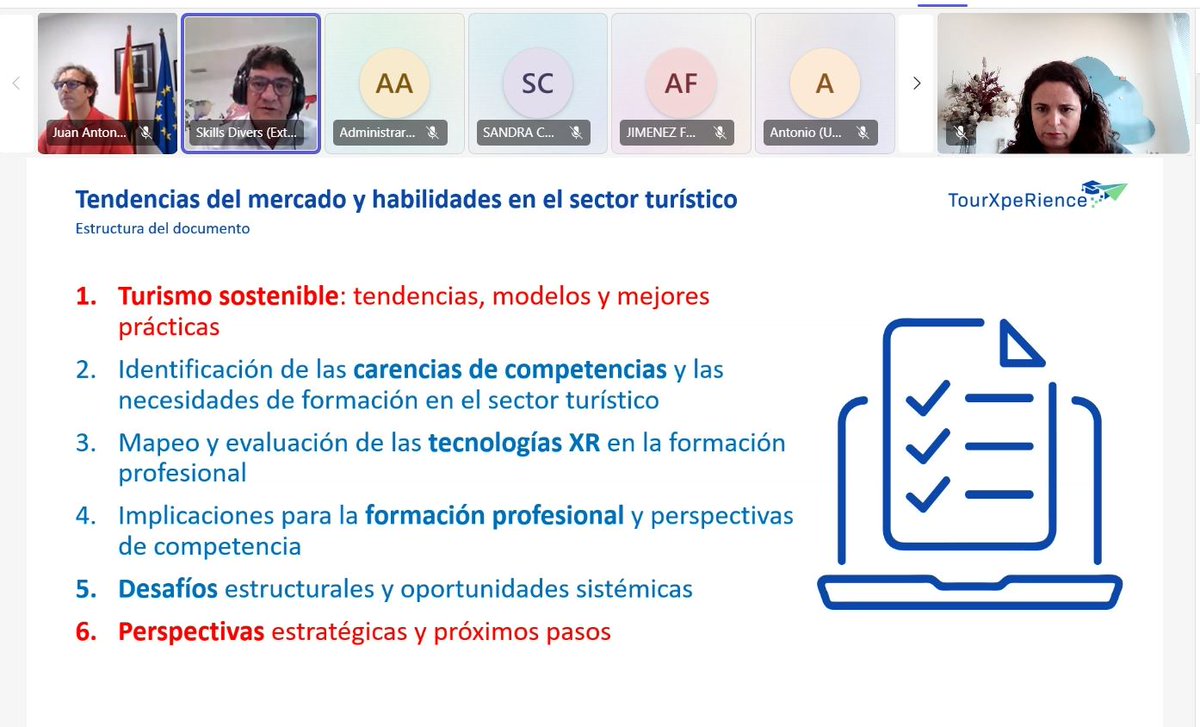 Juan Anton...

Skills Divers (Ext...

AA
Administrar...

SC
SANDRA C...

AF
JIMENEZ F...

A
Antonio (U...

Tendencias del mercado y habilidades en el sector turístico
Estructura del documento

TourXpeRience

1. Turismo sostenible: tendencias, modelos y mejores prácticas
2. Identificación de las carencias de competencias y las necesidades de formación en el sector turístico
3. Mapeo y evaluación de las tecnologías XR en la formación profesional
4. Implicaciones para la formación profesional y perspectivas de competencia
5. Desafíos estructurales y oportunidades sistémicas
6. Perspectivas estratégicas y próximos pasos